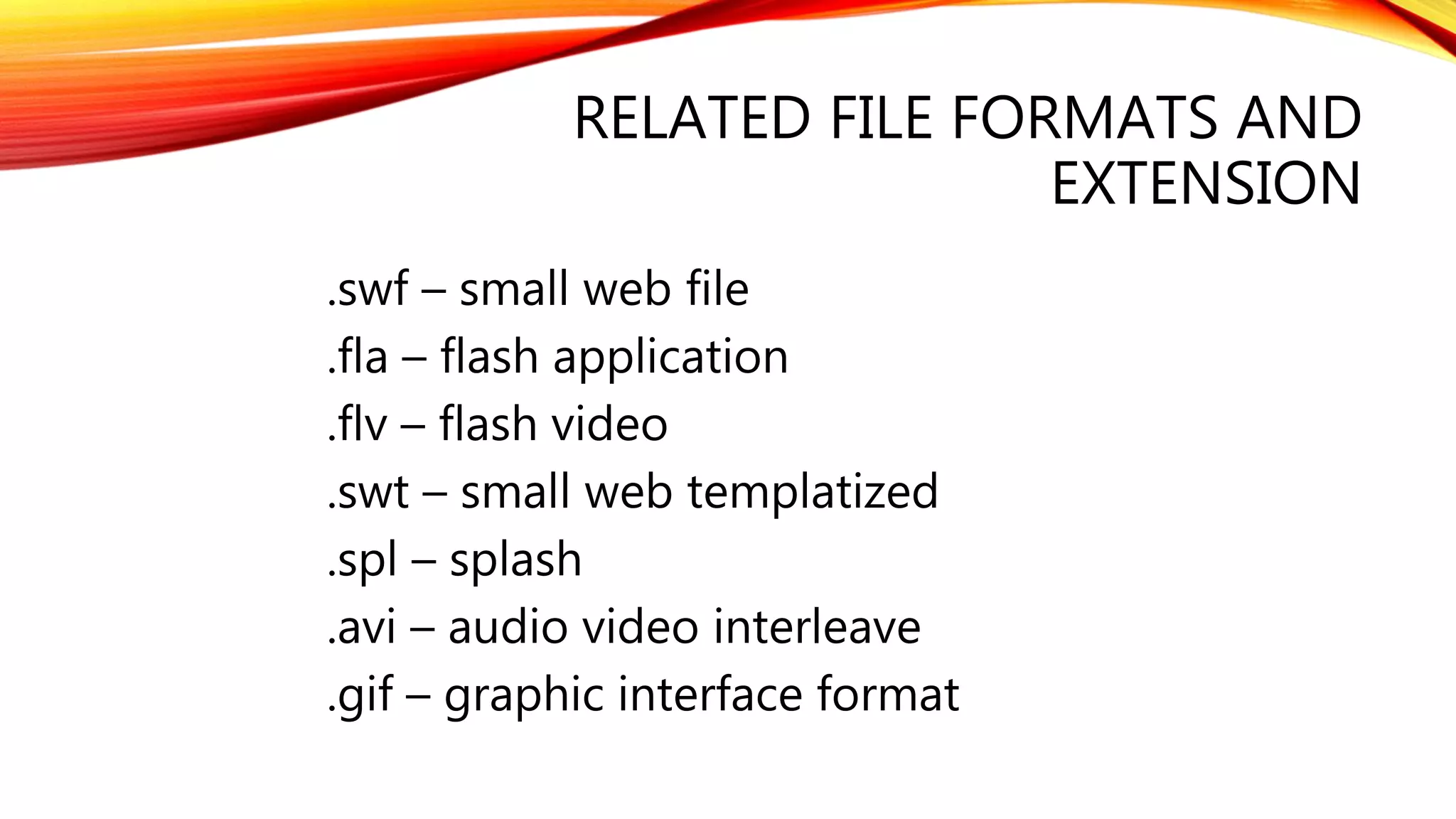 RELATED FILE FORMATS AND EXTENSION

.swf – small web file

.fla – flash application

.flv – flash video

.swt – small web templatized

.spl – splash

.avi – audio video interleave

.gif – graphic interface format